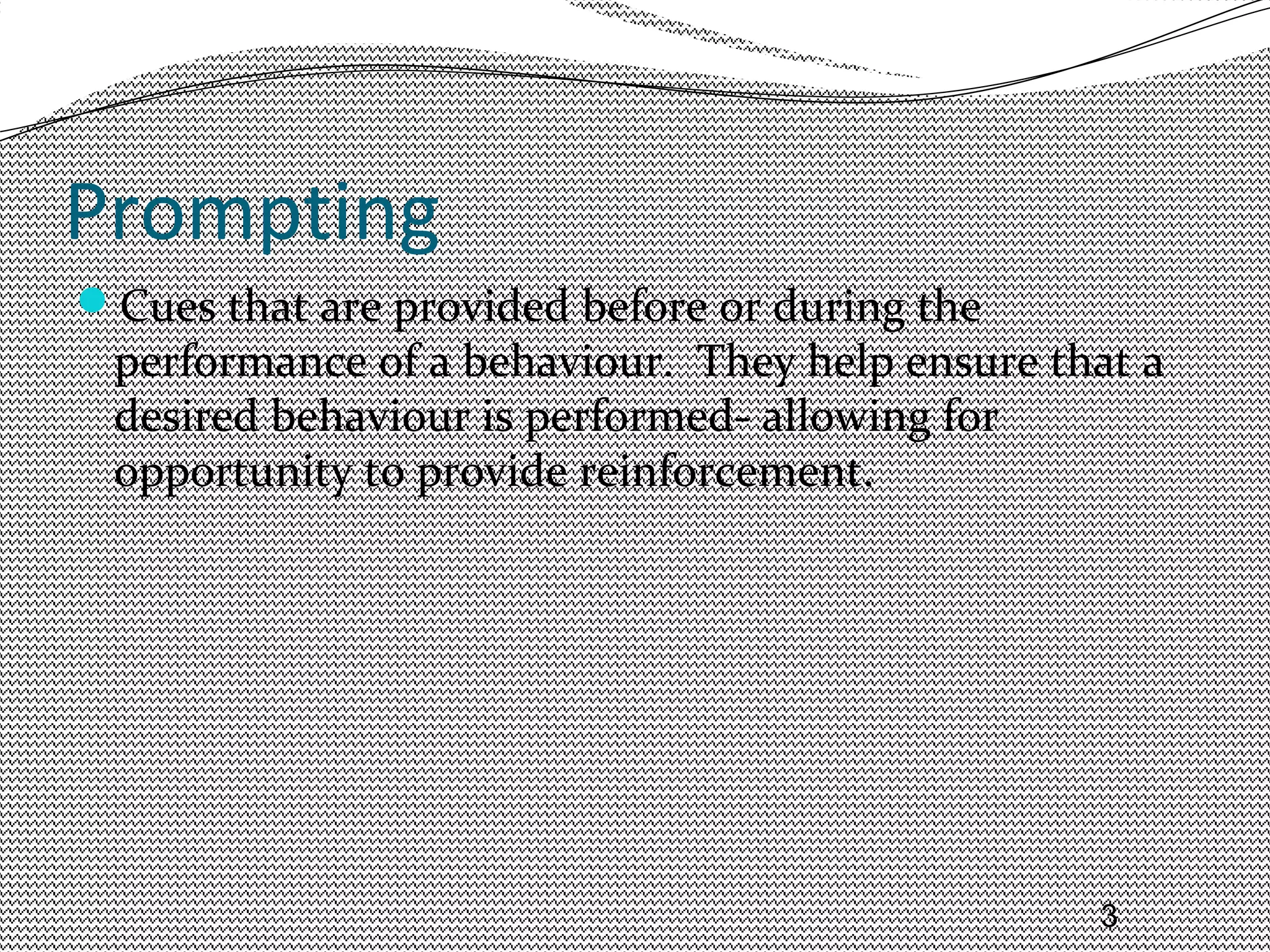 Prompting

Cues that are provided before or during the performance of a behaviour. They help ensure that a desired behaviour is performed- allowing for opportunity to provide reinforcement.

3